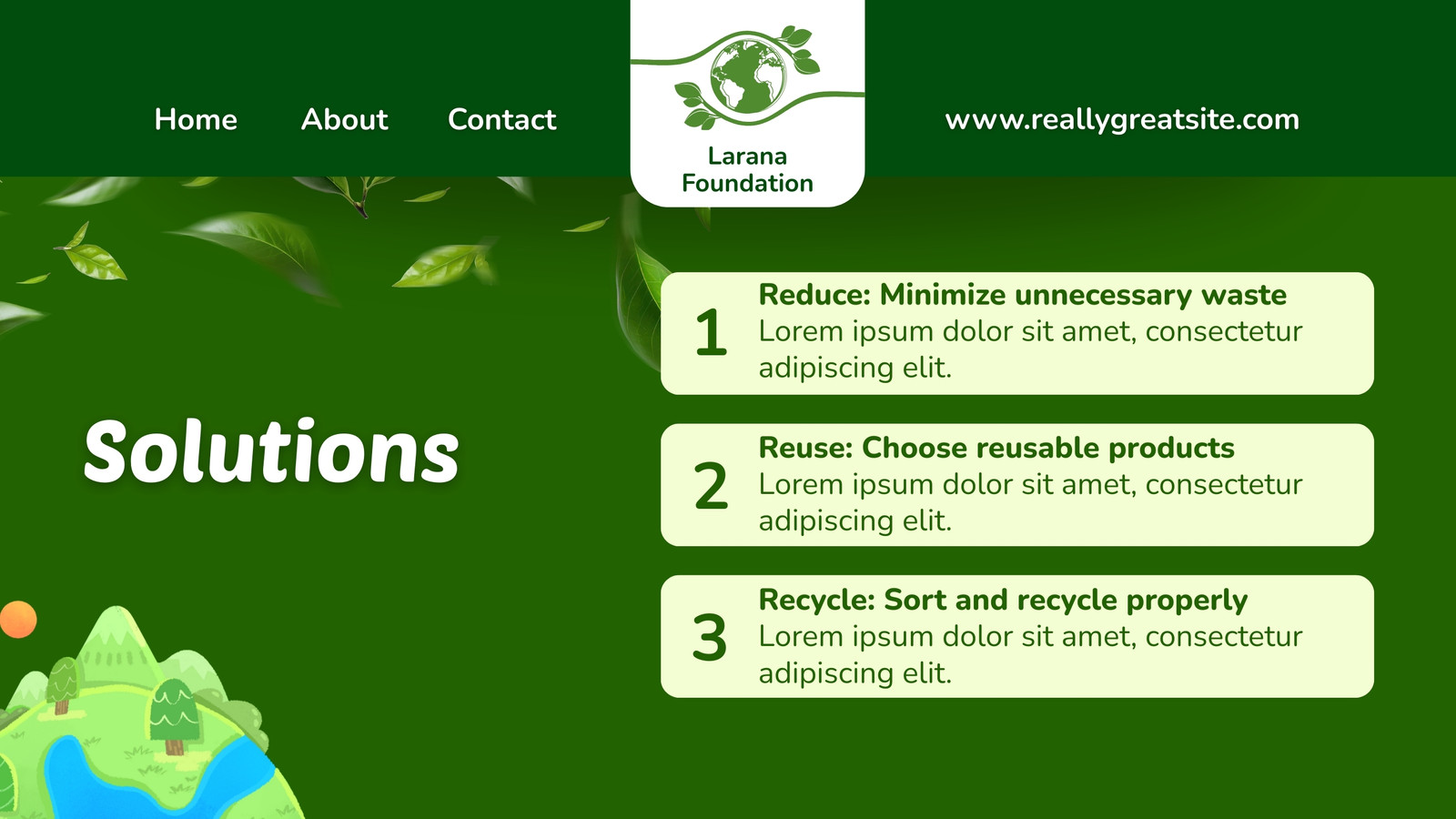 Home About Contact

Larana Foundation

www.reallygreatsite.com

Solutions

1 Reduce: Minimize unnecessary waste
Lorem ipsum dolor sit amet, consectetur adipiscing elit.

2 Reuse: Choose reusable products
Lorem ipsum dolor sit amet, consectetur adipiscing elit.

3 Recycle: Sort and recycle properly
Lorem ipsum dolor sit amet, consectetur adipiscing elit.